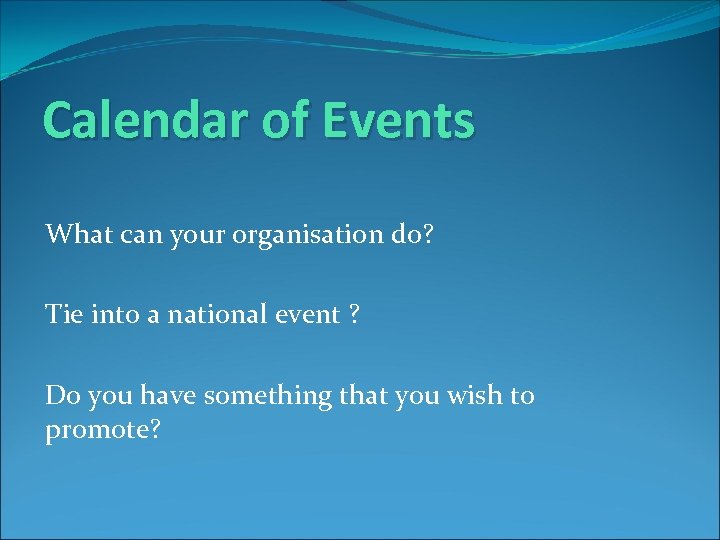 Calendar of Events

What can your organisation do?

Tie into a national event ?

Do you have something that you wish to promote?